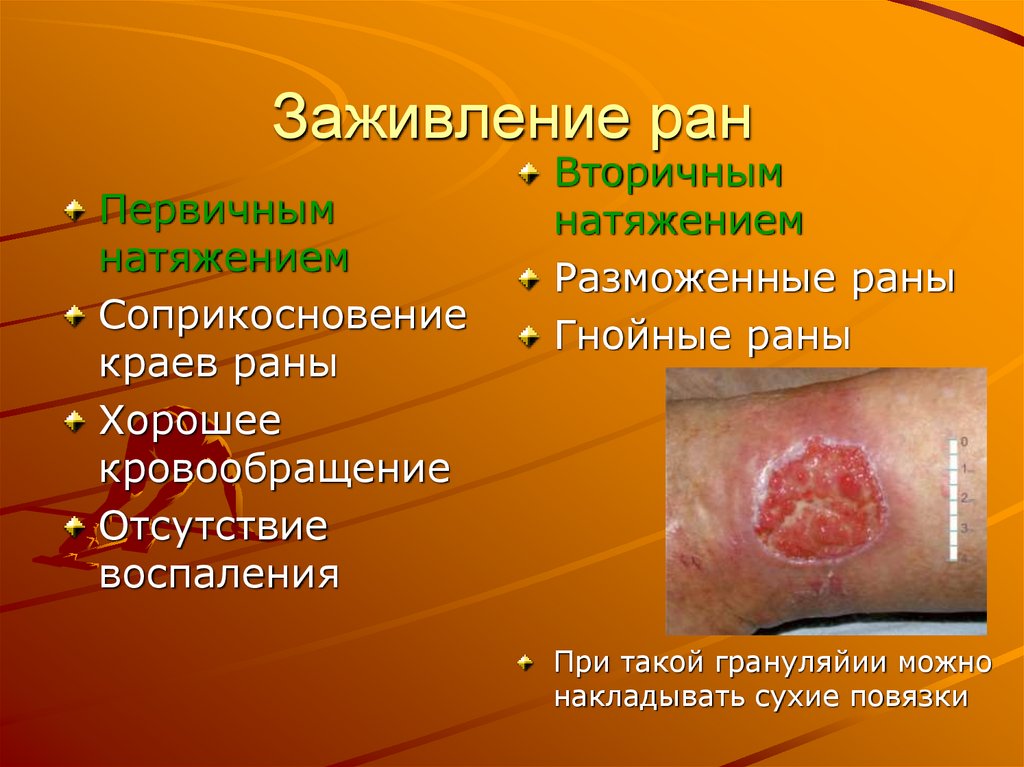 Заживление ран

Первичным натяжением

Соприкосновение краев раны

Хорошее кровообращение

Отсутствие воспаления

Вторичным натяжением

Разможенные раны

Гнойные раны

0
1
2
3

При такой грануляйии можно накладывать сухие повязки